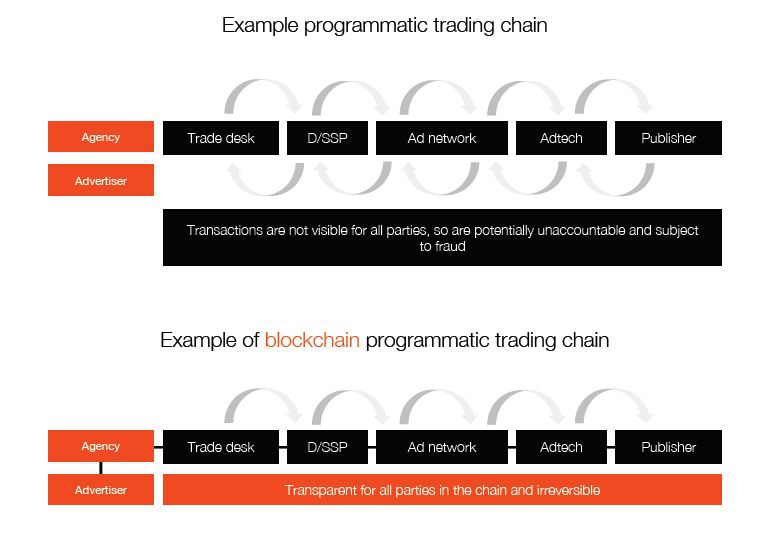 Example programmatic trading chain

Agency

Advertiser

Trade desk

D/SSP

Ad network

Adtech

Publisher

Transactions are not visible for all parties, so are potentially unaccountable and subject to fraud

Example of blockchain programmatic trading chain

Agency

Advertiser

Trade desk

D/SSP

Ad network

Adtech

Publisher

Transparent for all parties in the chain and irreversible